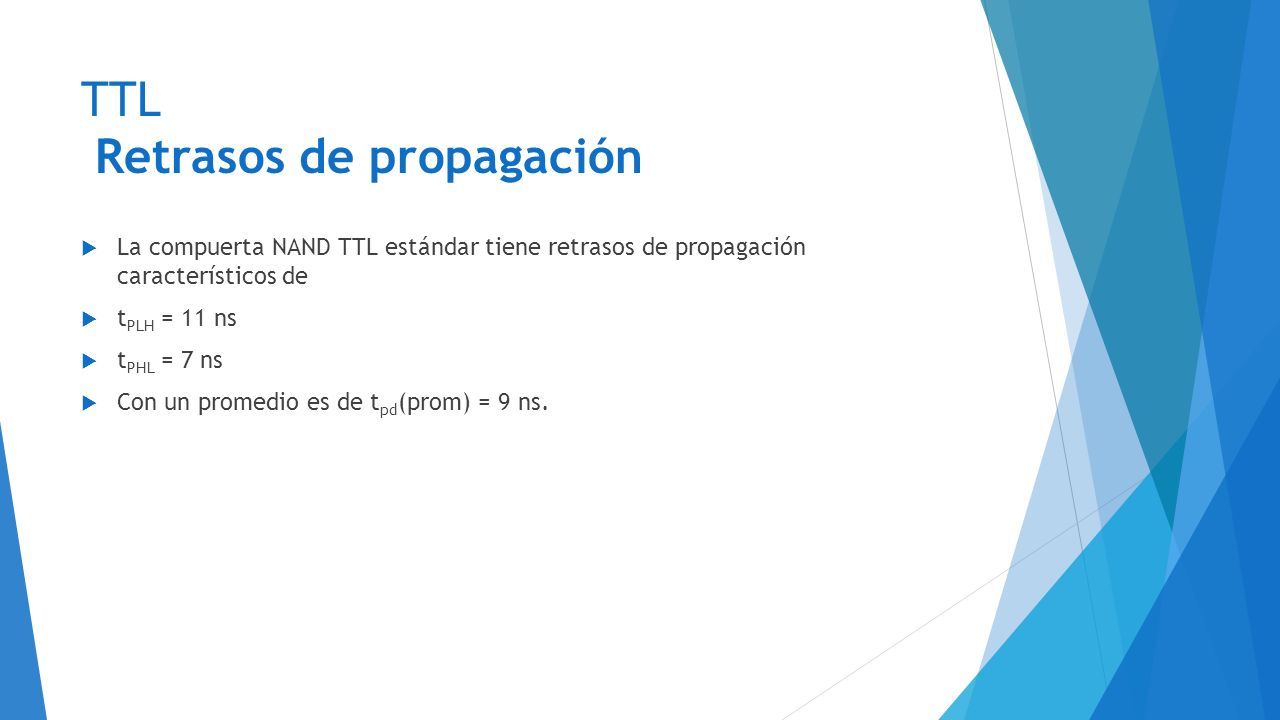 TTL
Retrasos de propagación

La compuerta NAND TTL estándar tiene retrasos de propagación característicos de

$t_{PLH}$ = 11 ns

$t_{PHL}$ = 7 ns

Con un promedio es de $t_{pd}$(prom) = 9 ns.